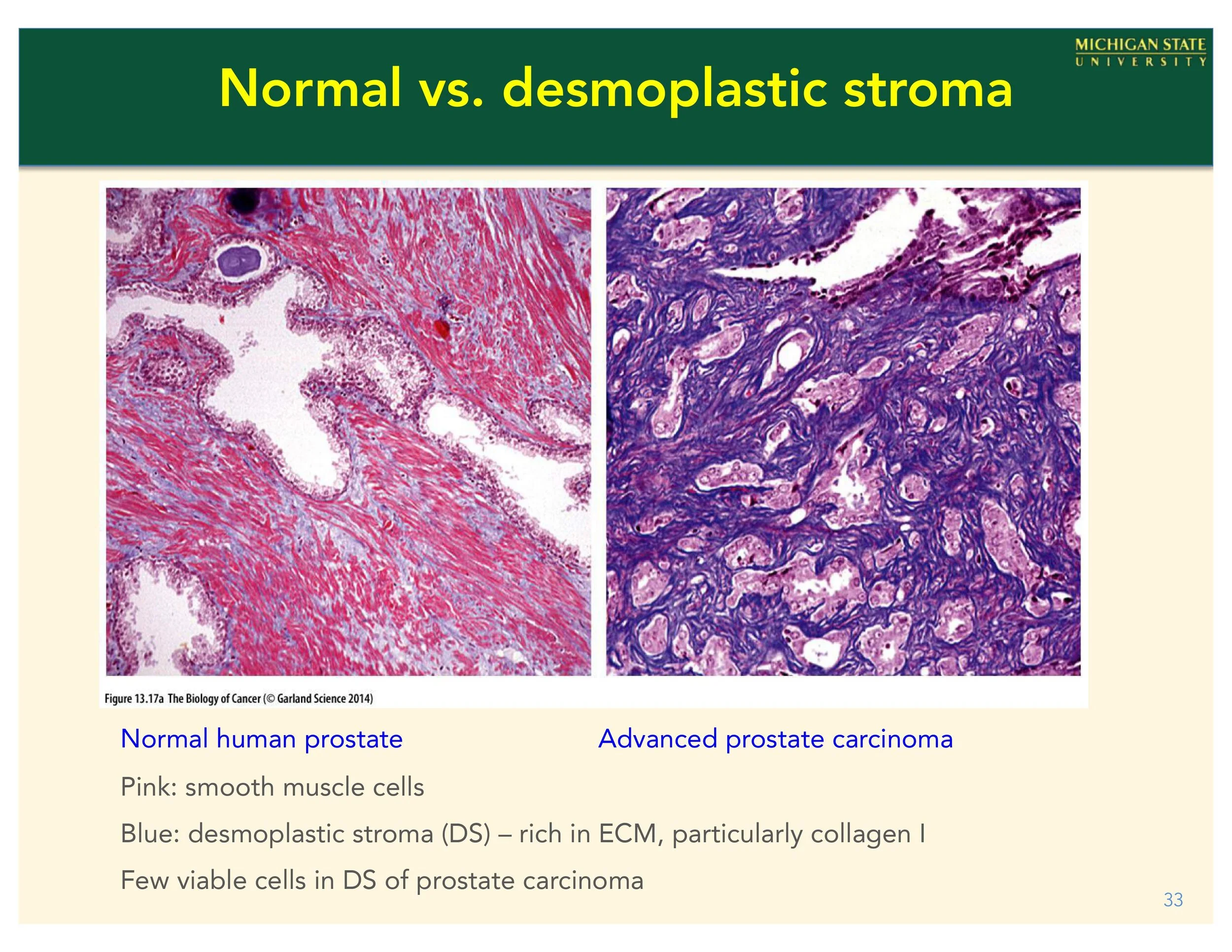 MICHIGAN STATE
UNIVERSITY

Normal vs. desmoplastic stroma

Figure 13.17a The Biology of Cancer (© Garland Science 2014)

Normal human prostate

Advanced prostate carcinoma

Pink: smooth muscle cells

Blue: desmoplastic stroma (DS) – rich in ECM, particularly collagen I

Few viable cells in DS of prostate carcinoma

33